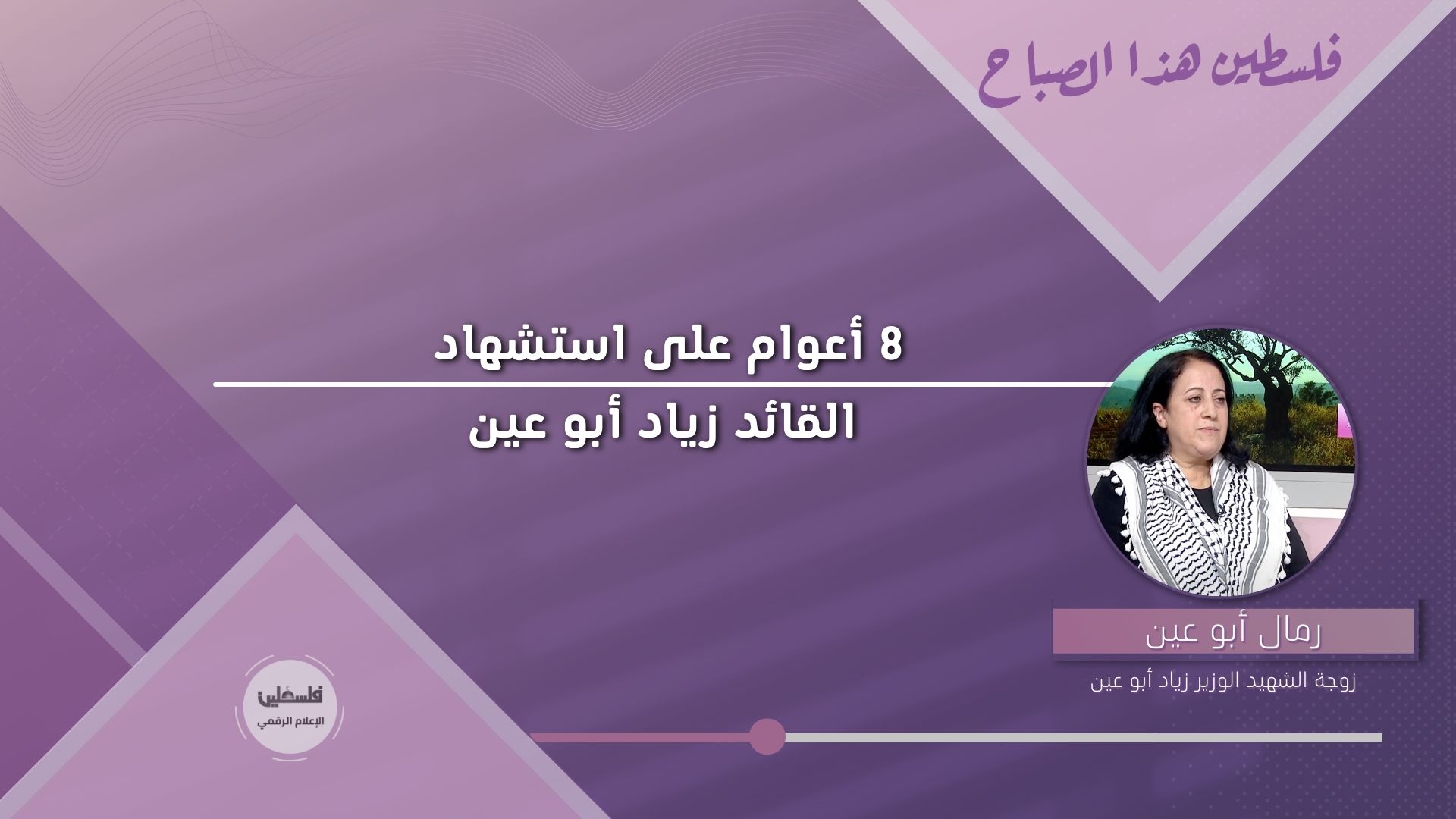 فلسطين هذا الصباح

8 أعوام على استشهاد

القائد زياد أبو عين

رمال أبو عين

زوجة الشهيد الوزير زياد أبو عين

فلسطين
الإعلام الرقمي